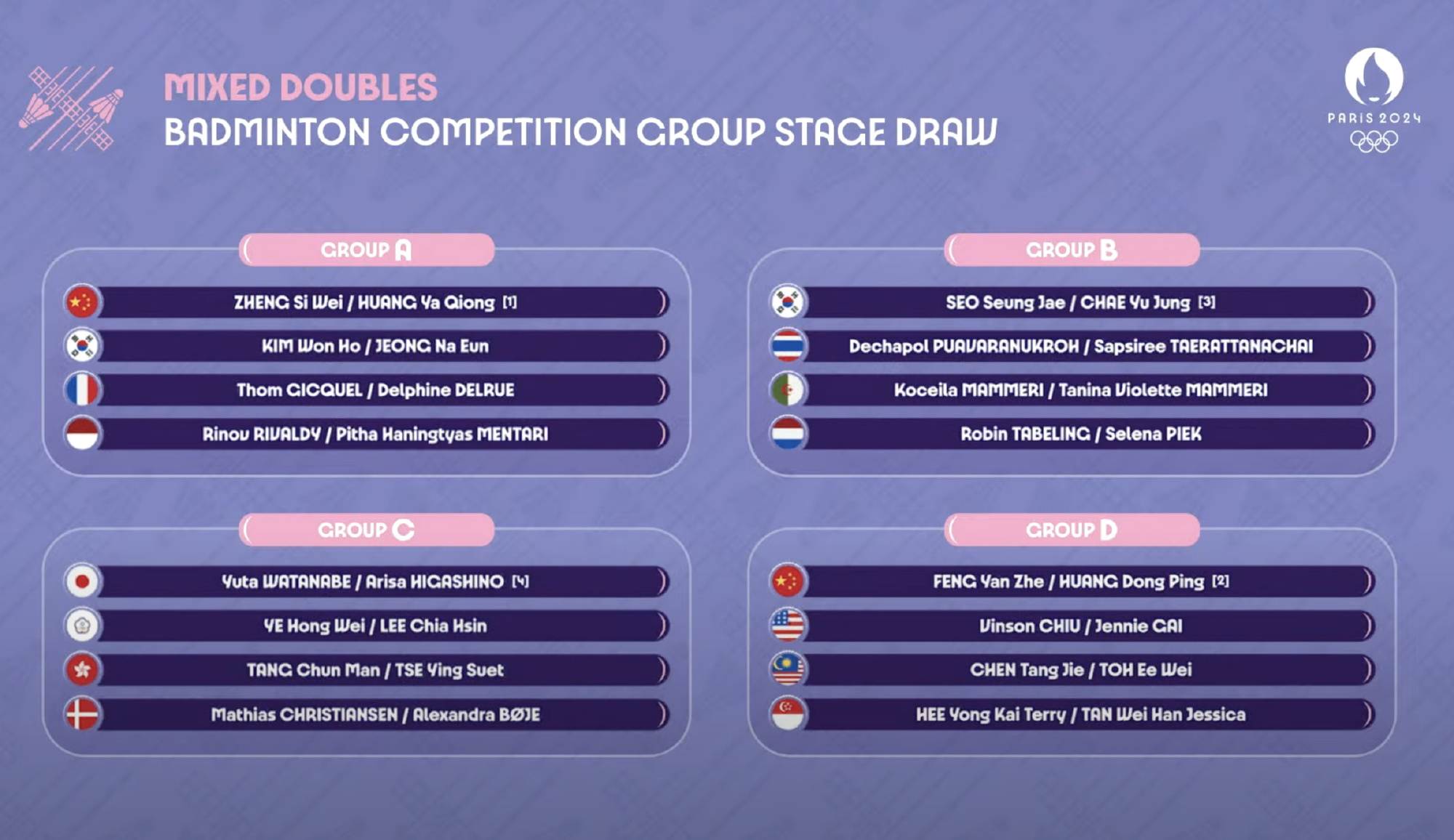 MIXED DOUBLES
BADMINTON COMPETITION GROUP STAGE DRAW

PARIS 2024

GROUP A
ZHENG Si Wei / HUANG Ya Qiong [1]
KIM Won Ho / JEONG Na Eun
Thom GICQUEL / Delphine DELRUE
Rinov RIVALDY / Pitha Haningtyas MENTARI

GROUP B
SEO Seung Jae / CHAE Yu Jung [3]
Dechapol PUAVARANUKROH / Sapsiree TAERATTANACHAI
Koceila MAMMERI / Tanina Violette MAMMERI
Robin TABELING / Selena PIEK

GROUP C
Yuta WATANABE / Arisa HIGASHINO [4]
YE Hong Wei / LEE Chia Hsin
TANG Chun Man / TSE Ying Suet
Mathias CHRISTIANSEN / Alexandra BØJE

GROUP D
FENG Yan Zhe / HUANG Dong Ping [2]
Vinson CHIU / Jennie GAI
CHEN Tang Jie / TOH Ee Wei
HEE Yong Kai Terry / TAN Wei Han Jessica